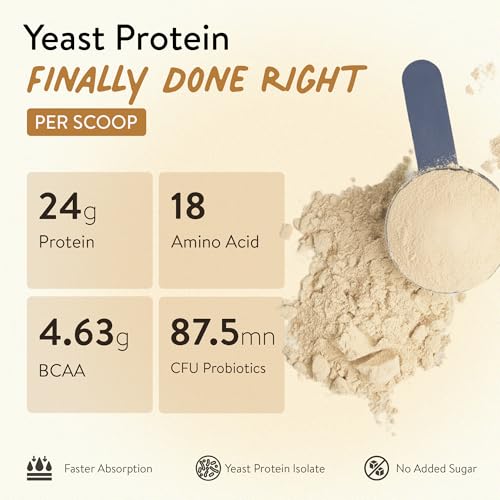 Yeast Protein
FINALLY DONE RIGHT
PER SCOOP

24g
Protein

18
Amino Acid

4.63g
BCAA

87.5mn
CFU Probiotics

Faster Absorption
Yeast Protein Isolate
No Added Sugar